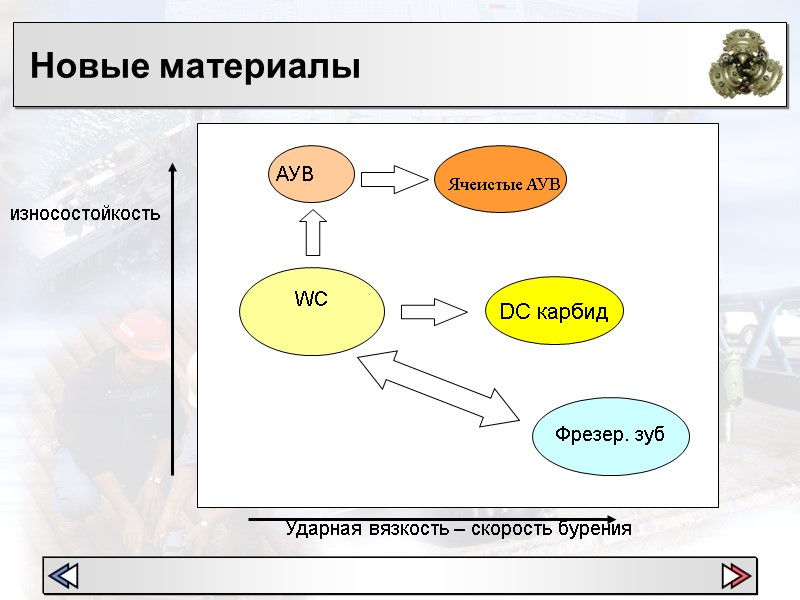 Новые материалы

износостойкость

АУВ

Ячеистые АУВ

WC

DC карбид

Фрезер. зуб

Ударная вязкость – скорость бурения